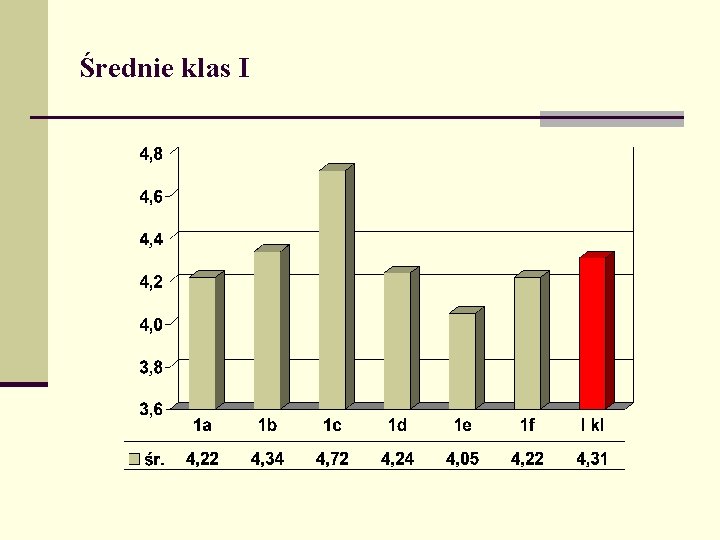 Średnie klas I

4,8
4,6
4,4
4,2
4,0
3,8
3,6

| | 1a | 1b | 1c | 1d | 1e | 1f | I kl |
|---|---|---|---|---|---|---|---|
| śr. | 4,22 | 4,34 | 4,72 | 4,24 | 4,05 | 4,22 | 4,31 |